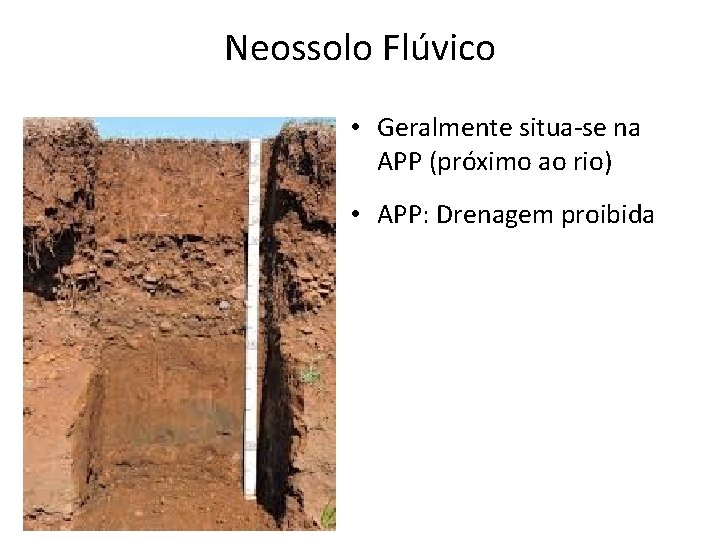 Neossolo Flúvico

• Geralmente situa-se na APP (próximo ao rio)

• APP: Drenagem proibida